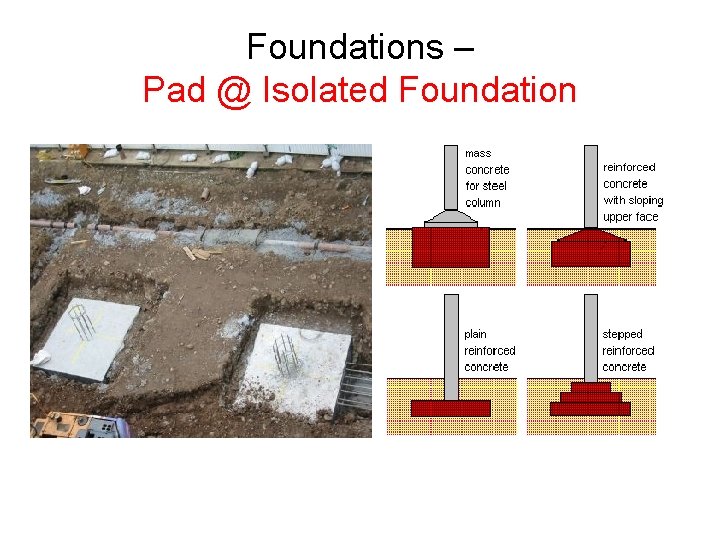 Foundations –
Pad @ Isolated Foundation

mass concrete for steel column

reinforced concrete with sloping upper face

plain reinforced concrete

stepped reinforced concrete